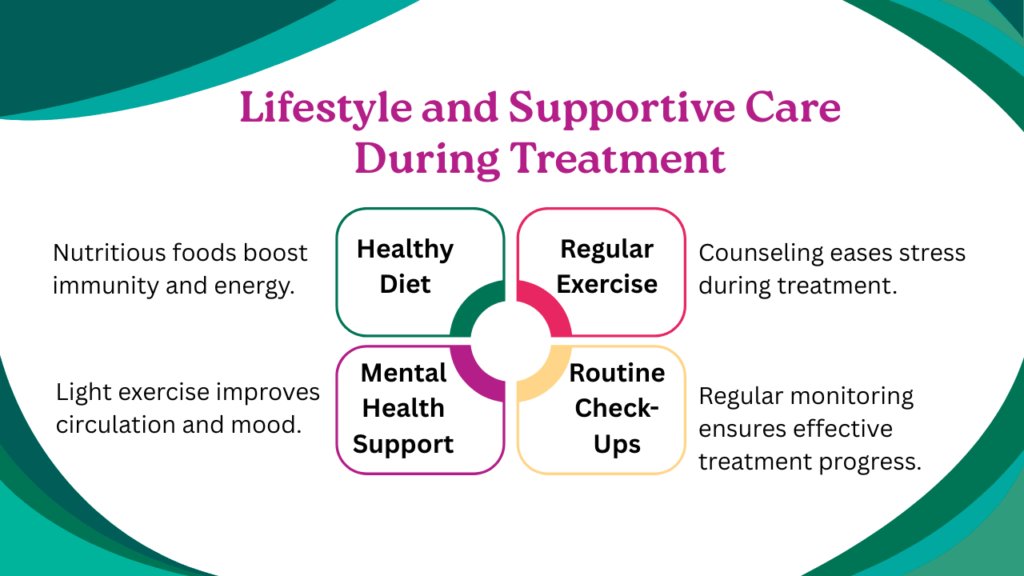 Lifestyle and Supportive Care During Treatment

Nutritious foods boost immunity and energy.

Healthy Diet

Regular Exercise

Counseling eases stress during treatment.

Light exercise improves circulation and mood.

Mental Health Support

Routine Check-Ups

Regular monitoring ensures effective treatment progress.